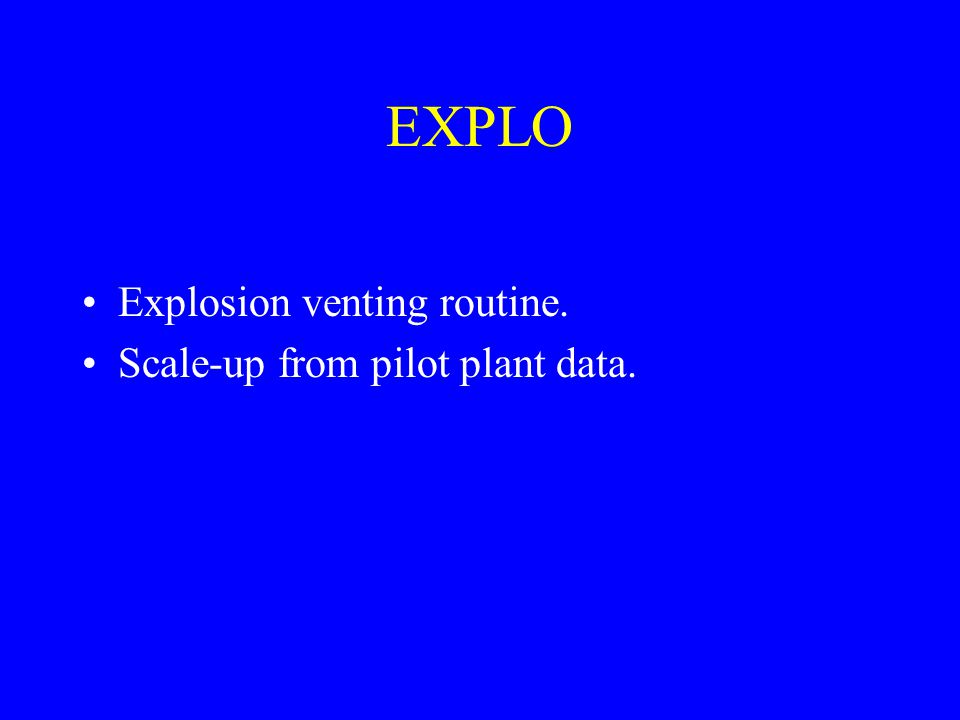 EXPLO

• Explosion venting routine.
• Scale-up from pilot plant data.